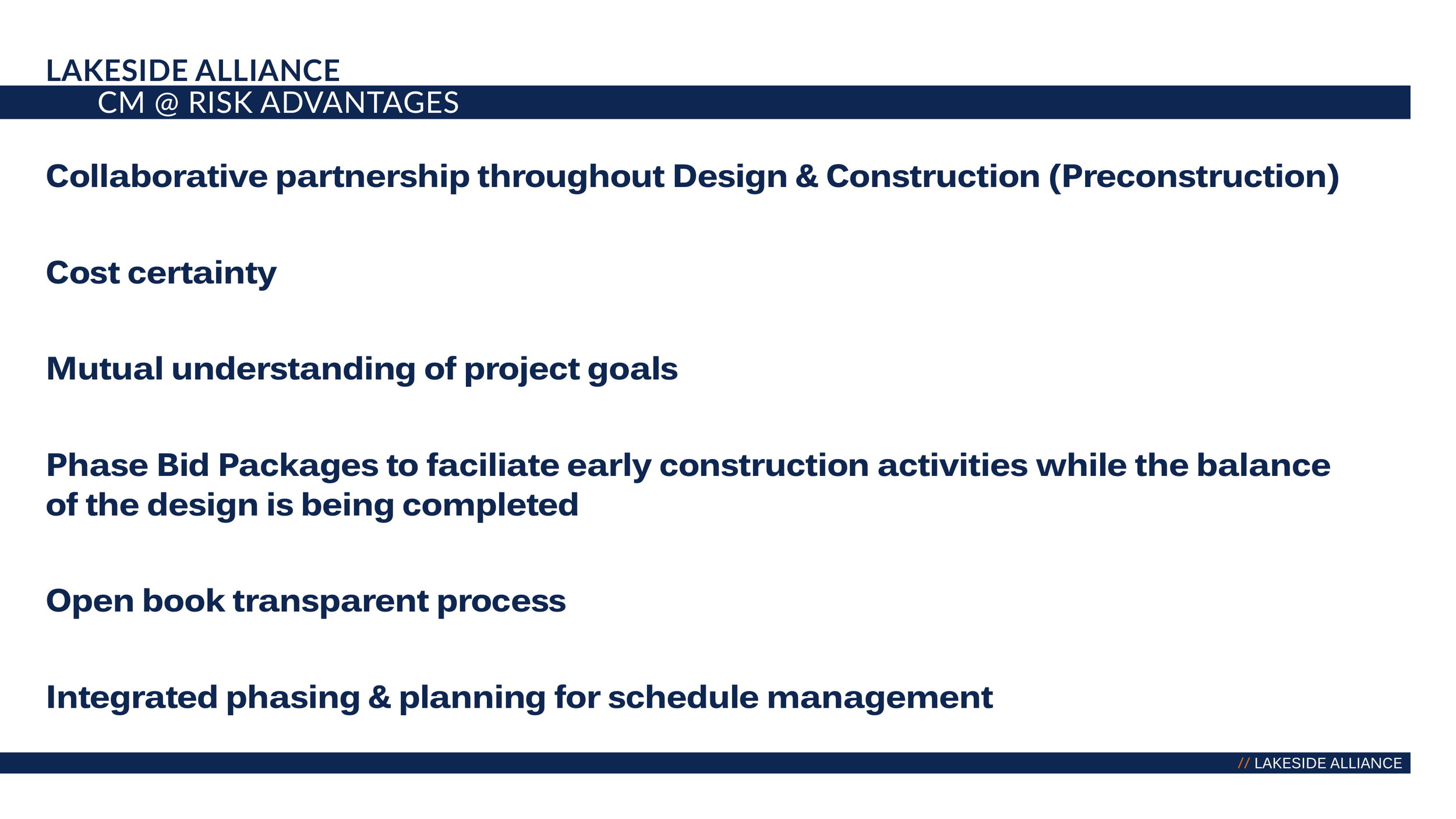 LAKESIDE ALLIANCE
CM @ RISK ADVANTAGES

Collaborative partnership throughout Design & Construction (Preconstruction)

Cost certainty

Mutual understanding of project goals

Phase Bid Packages to faciliate early construction activities while the balance of the design is being completed

Open book transparent process

Integrated phasing & planning for schedule management

// LAKESIDE ALLIANCE